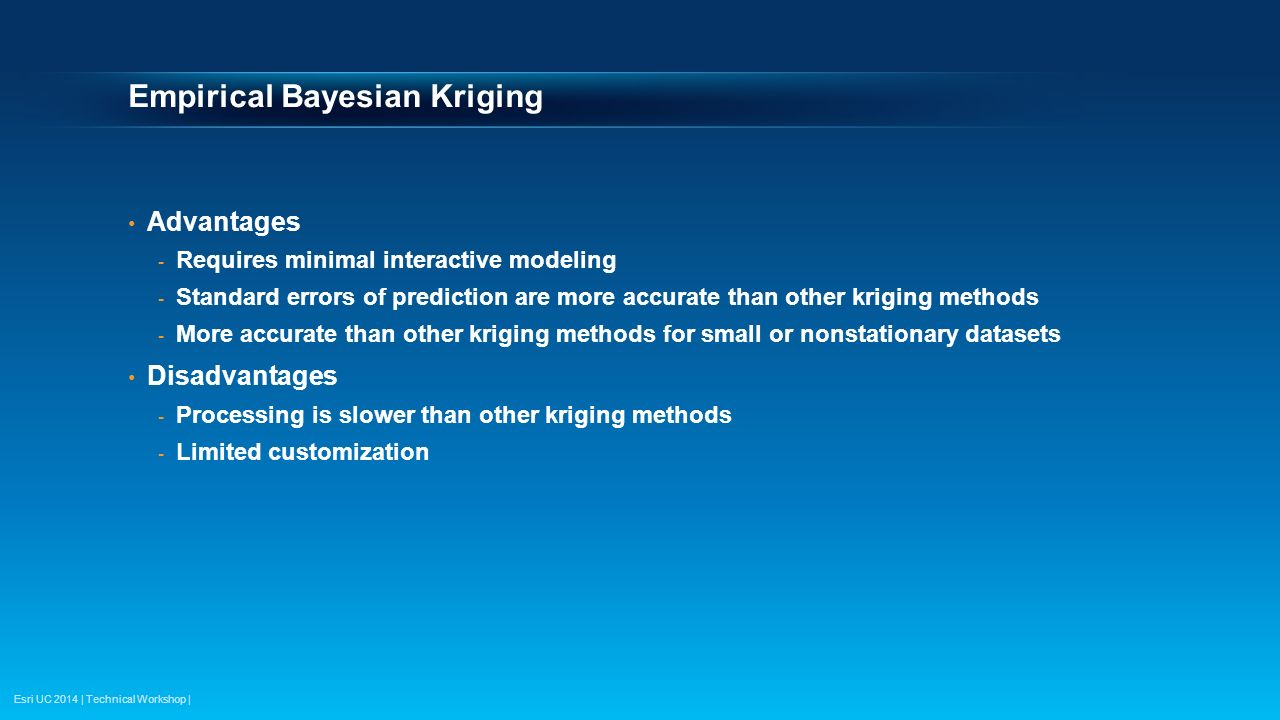 Empirical Bayesian Kriging

• Advantages
- Requires minimal interactive modeling
- Standard errors of prediction are more accurate than other kriging methods
- More accurate than other kriging methods for small or nonstationary datasets

• Disadvantages
- Processing is slower than other kriging methods
- Limited customization

Esri UC 2014 | Technical Workshop |